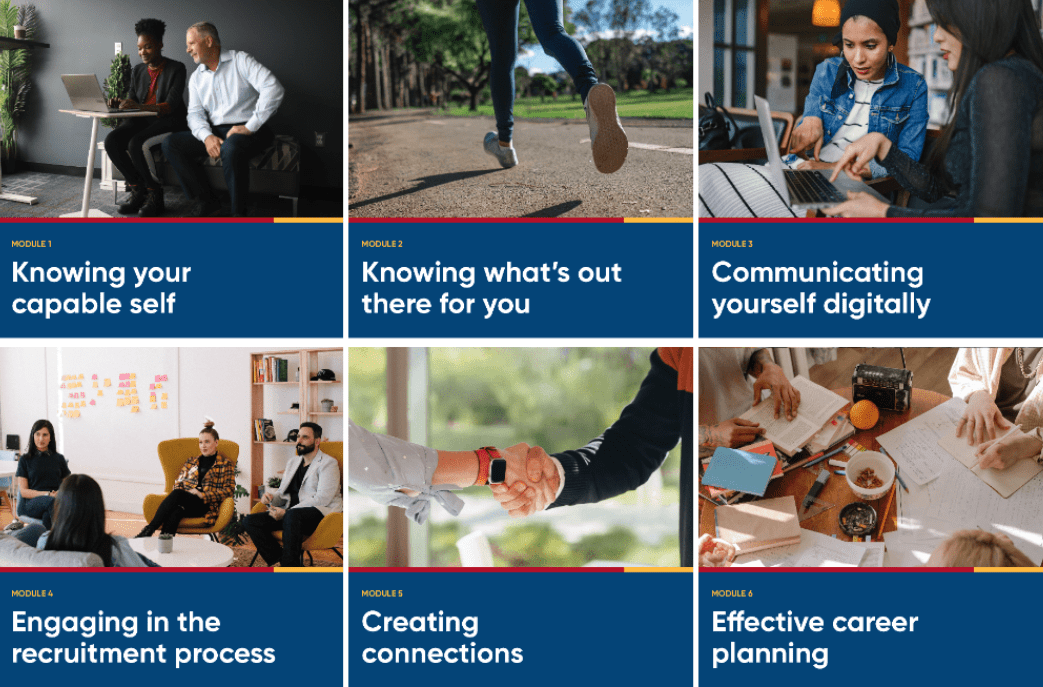 MODULE 1
Knowing your capable self

MODULE 2
Knowing what's out there for you

MODULE 3
Communicating yourself digitally

MODULE 4
Engaging in the recruitment process

MODULE 5
Creating connections

MODULE 6
Effective career planning